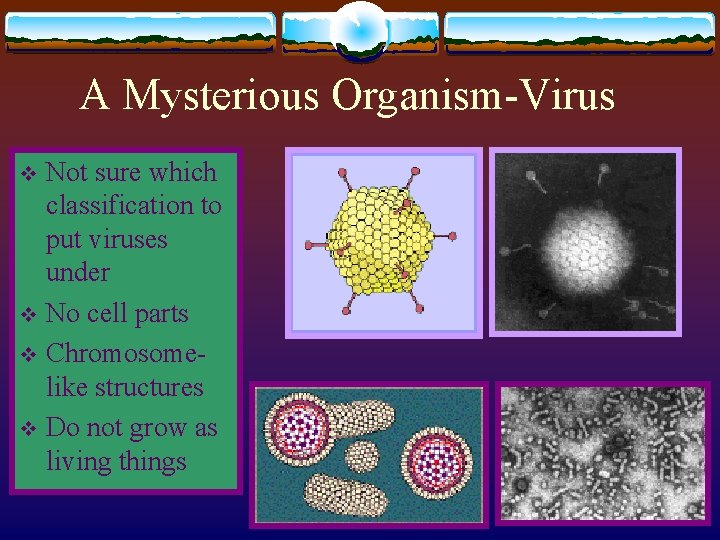 A Mysterious Organism-Virus

❖ Not sure which classification to put viruses under
❖ No cell parts
❖ Chromosome-like structures
❖ Do not grow as living things